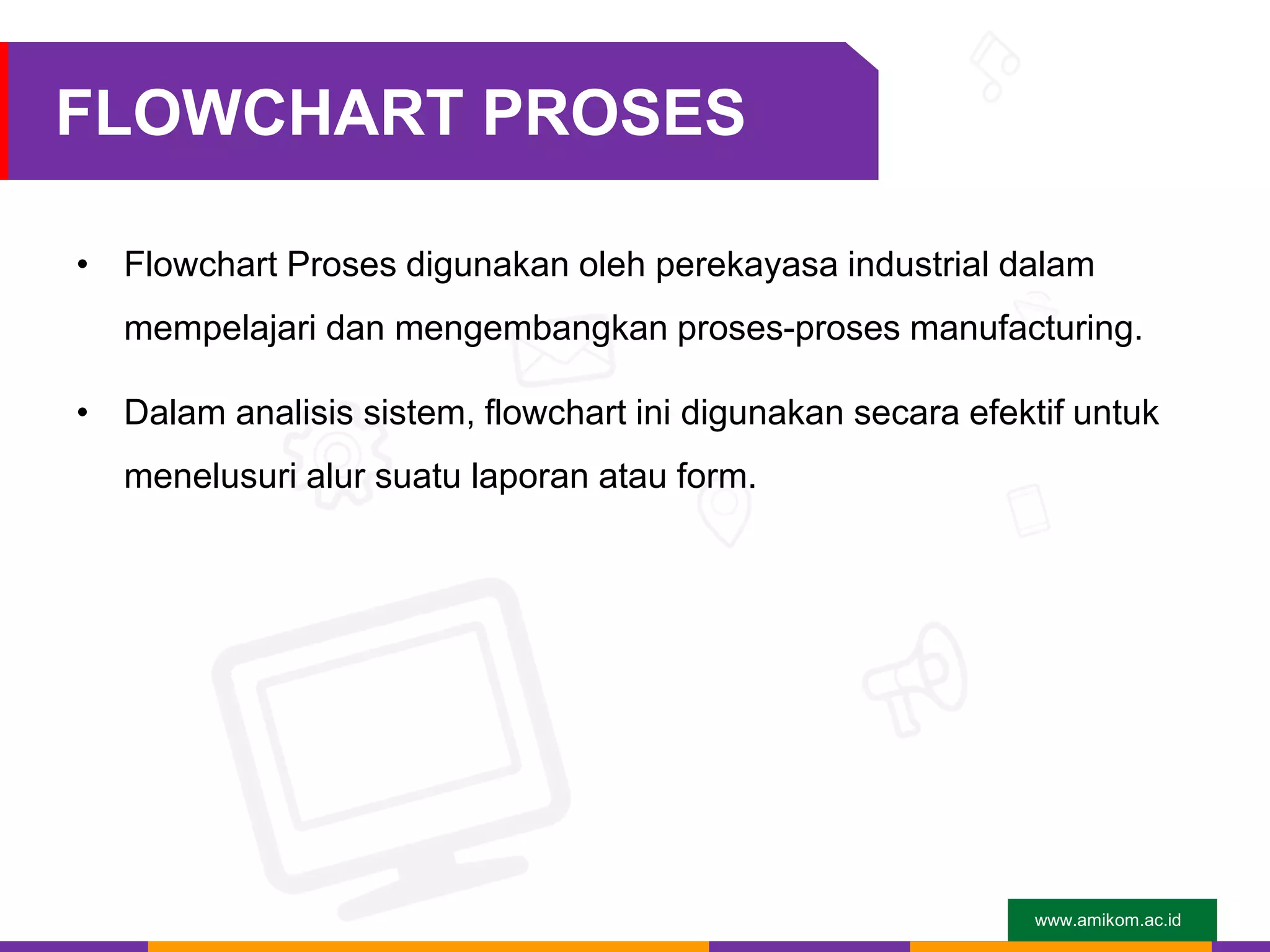 FLOWCHART PROSES

• Flowchart Proses digunakan oleh perekayasa industrial dalam mempelajari dan mengembangkan proses-proses manufacturing.

• Dalam analisis sistem, flowchart ini digunakan secara efektif untuk menelusuri alur suatu laporan atau form.

www.amikom.ac.id